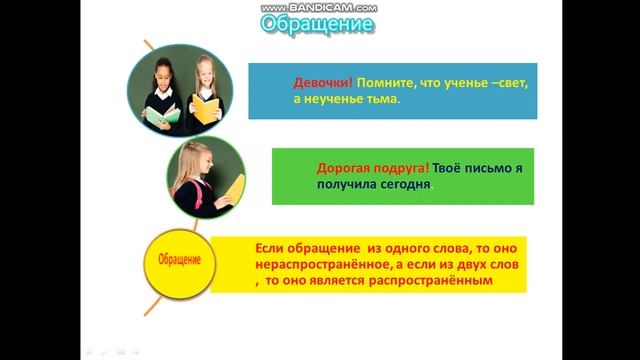 www.BANDICAM.com

Обращение

Девочки! Помните, что ученье –свет, а неученье тьма.

Дорогая подруга! Твоё письмо я получила сегодня.

Обращение

Если обращение из одного слова, то оно нераспространённое, а если из двух слов , то оно является распространённым